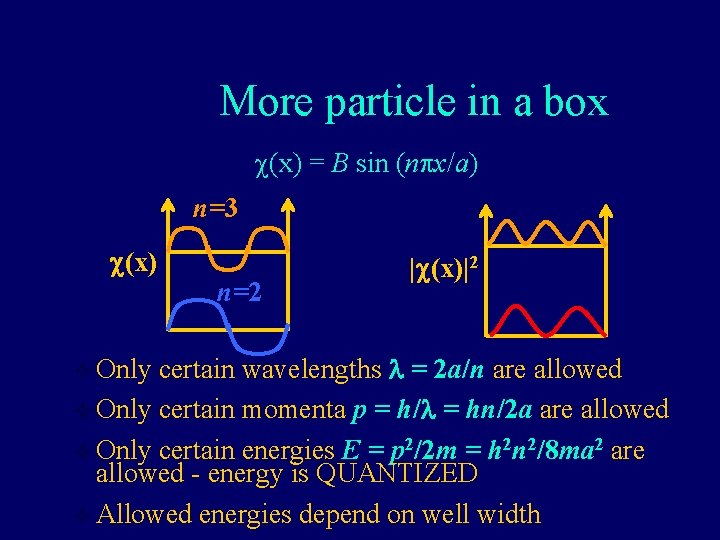 More particle in a box

$\chi(x) = B \sin(n\pi x/a)$

$n=3$

$\chi(x)$

$n=2$

$|\chi(x)|^2$

Only certain wavelengths $\lambda = 2a/n$ are allowed

Only certain momenta $p = h/\lambda = hn/2a$ are allowed

Only certain energies $E = p^2/2m = h^2n^2/8ma^2$ are allowed - energy is QUANTIZED

Allowed energies depend on well width